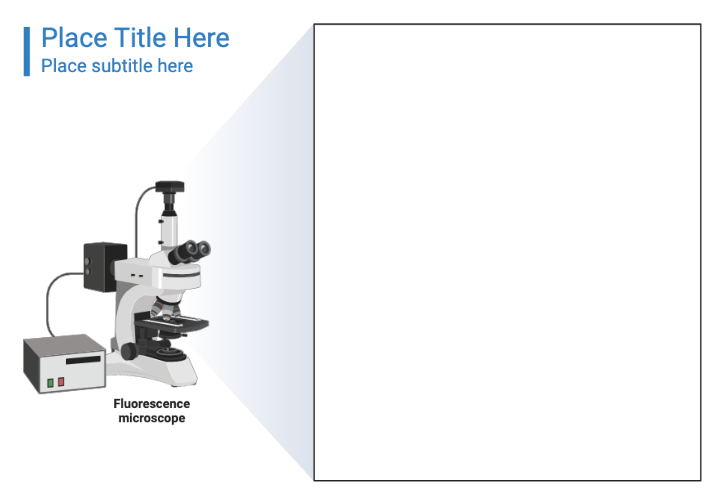 Place Title Here
Place subtitle here

Fluorescence microscope